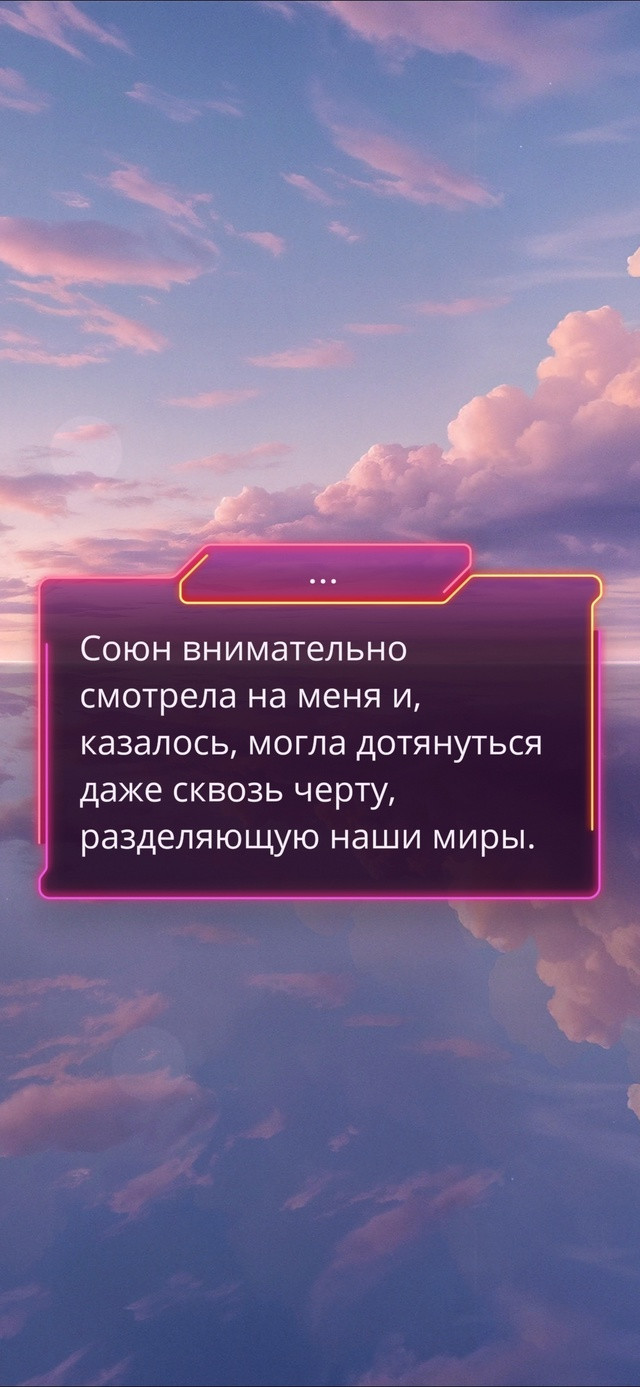 ...

Союн внимательно смотрела на меня и, казалось, могла дотянуться даже сквозь черту, разделяющую наши миры.